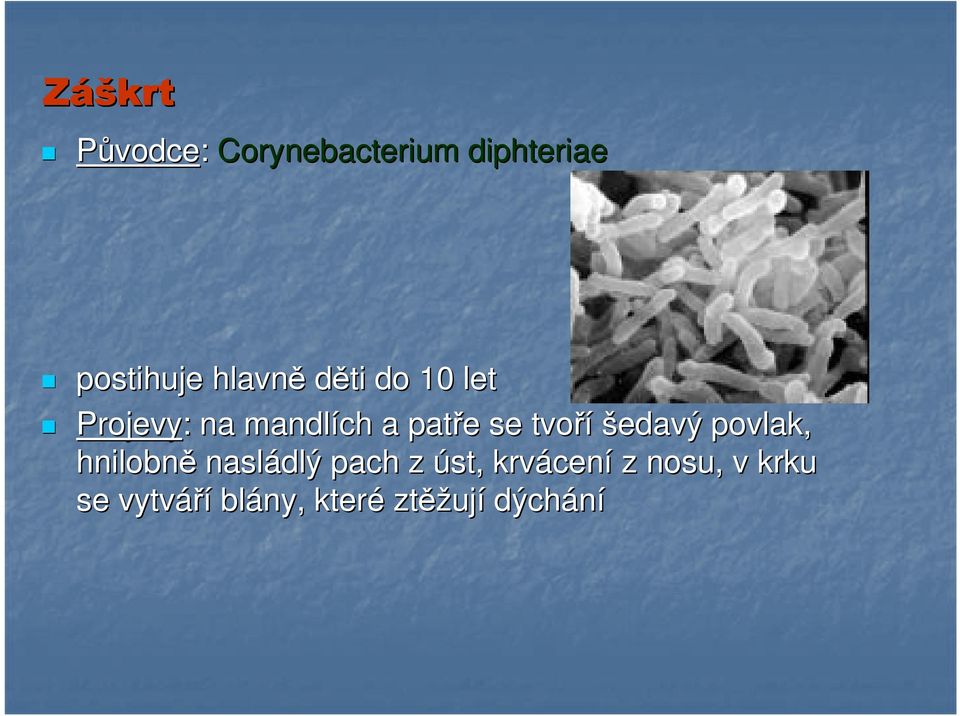 Záškrt

Původce: Corynebacterium diphteriae

postihuje hlavně děti do 10 let

Projevy: na mandlích a patře se tvoří šedavý povlak, hnilobně nasládlý pach z úst, krvácení z nosu, v krku se vytváří blány, které ztěžují dýchání